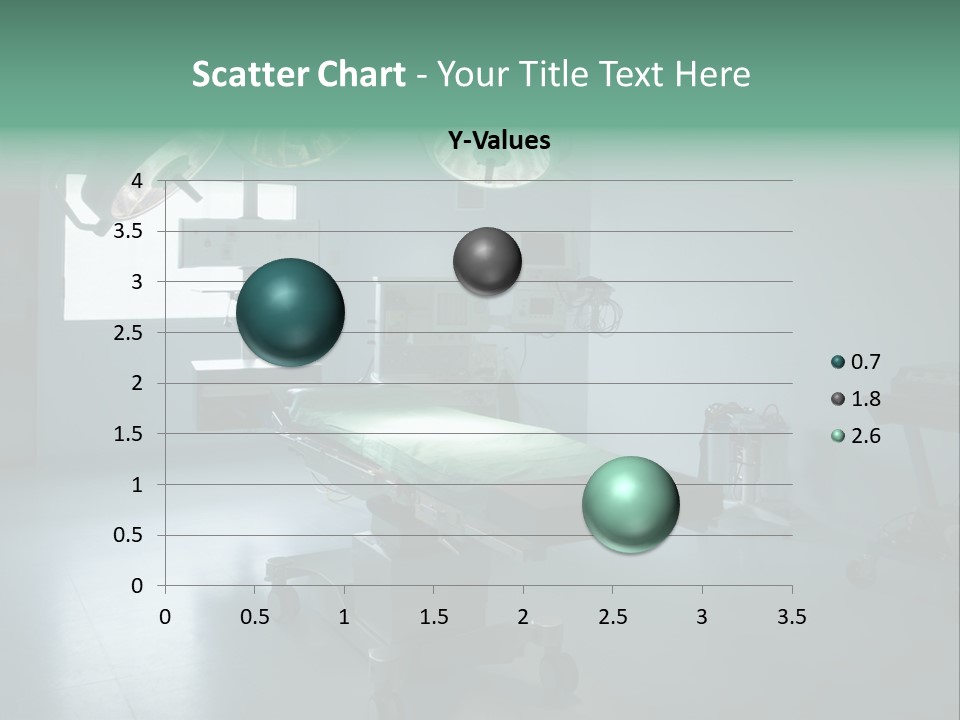 Scatter Chart - Your Title Text Here

Y-Values

4
3.5
3
2.5
2
1.5
1
0.5
0

0 0.5 1 1.5 2 2.5 3 3.5

0.7
1.8
2.6